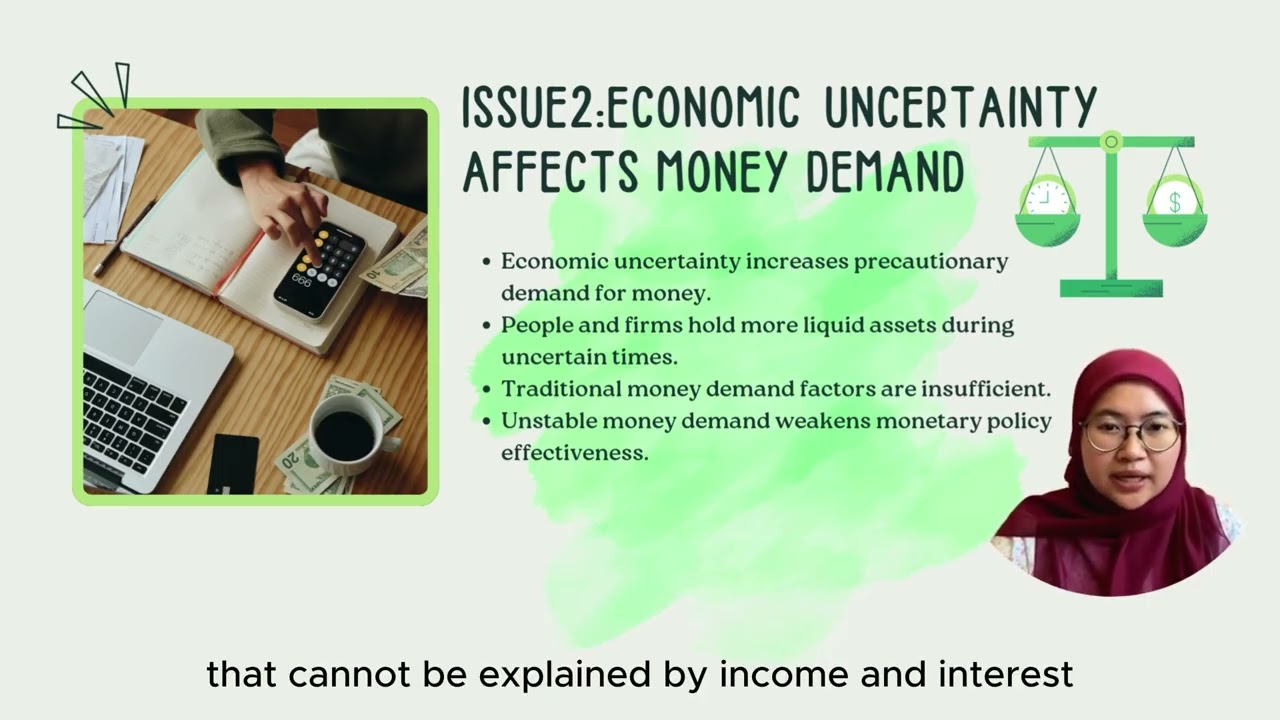 ISSUE2:ECONOMIC UNCERTAINTY AFFECTS MONEY DEMAND

• Economic uncertainty increases precautionary demand for money.
• People and firms hold more liquid assets during uncertain times.
• Traditional money demand factors are insufficient.
• Unstable money demand weakens monetary policy effectiveness.

that cannot be explained by income and interest